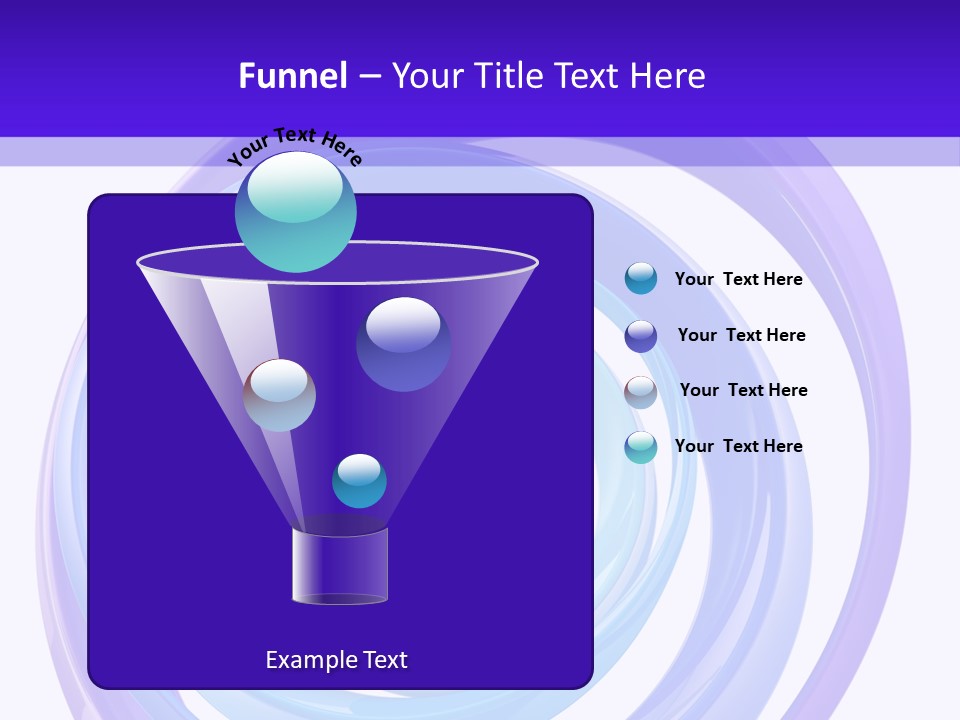 Funnel – Your Title Text Here

Your Text Here

Your Text Here

Your Text Here

Your Text Here

Your Text Here

Example Text